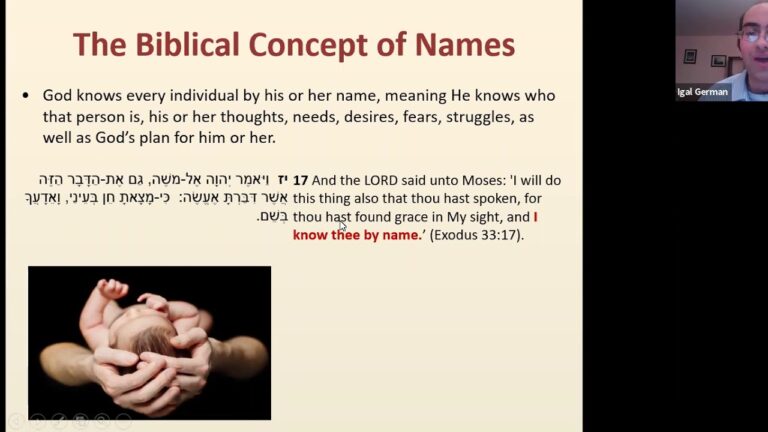 The Biblical Concept of Names

• God knows every individual by his or her name, meaning He knows who that person is, his or her thoughts, needs, desires, fears, struggles, as well as God's plan for him or her.

יז וַיֹּאמֶר יְהוָה אֶל-מֹשֶׁה, גַּם אֶת-הַדָּבָר הַזֶּה אֲשֶׁר דִּבַּרְתָּ אֶעֱשֶׂה: כִּי-מָצָאתָ חֵן בְּעֵינַי, וָאֵדָעֲךָ בְּשֵׁם.

17 And the LORD said unto Moses: 'I will do this thing also that thou hast spoken, for thou hast found grace in My sight, and I know thee by name.' (Exodus 33:17).

Igal German